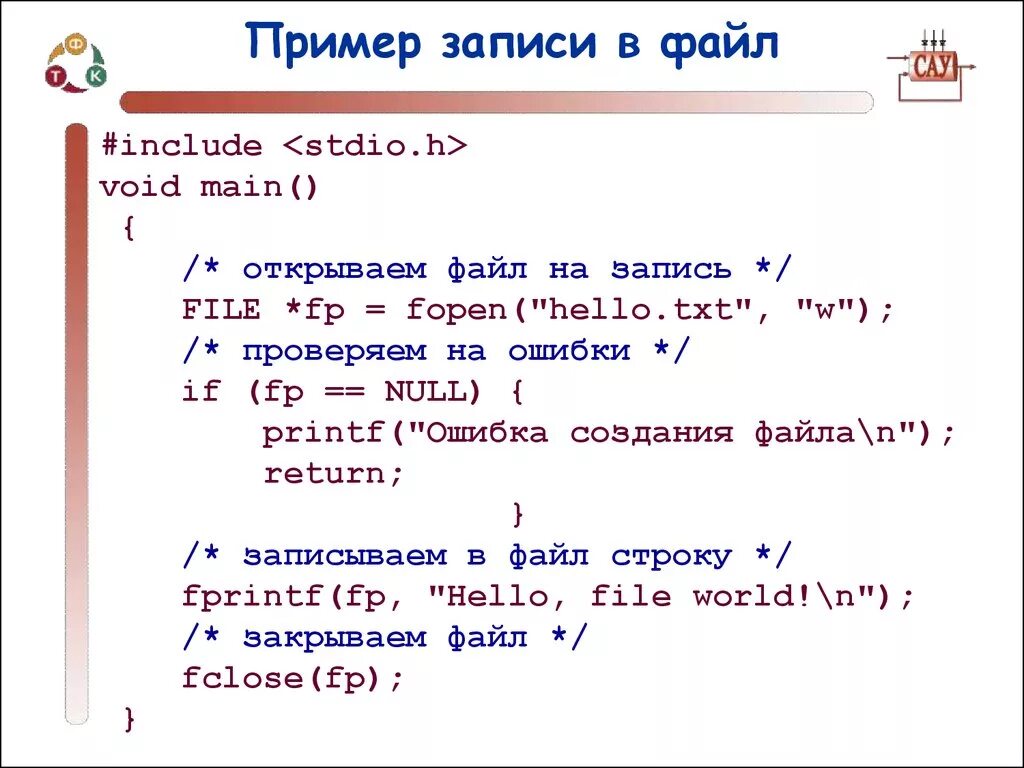 Ф
Т К

Пример записи в файл

САУ

#include <stdio.h>
void main()
 {
    /* открываем файл на запись */
    FILE *fp = fopen("hello.txt", "w");
    /* проверяем на ошибки */
    if (fp == NULL) {
        printf("Ошибка создания файла\n");
        return;
                    }
    /* записываем в файл строку */
    fprintf(fp, "Hello, file world!\n");
    /* закрываем файл */
    fclose(fp);
 }